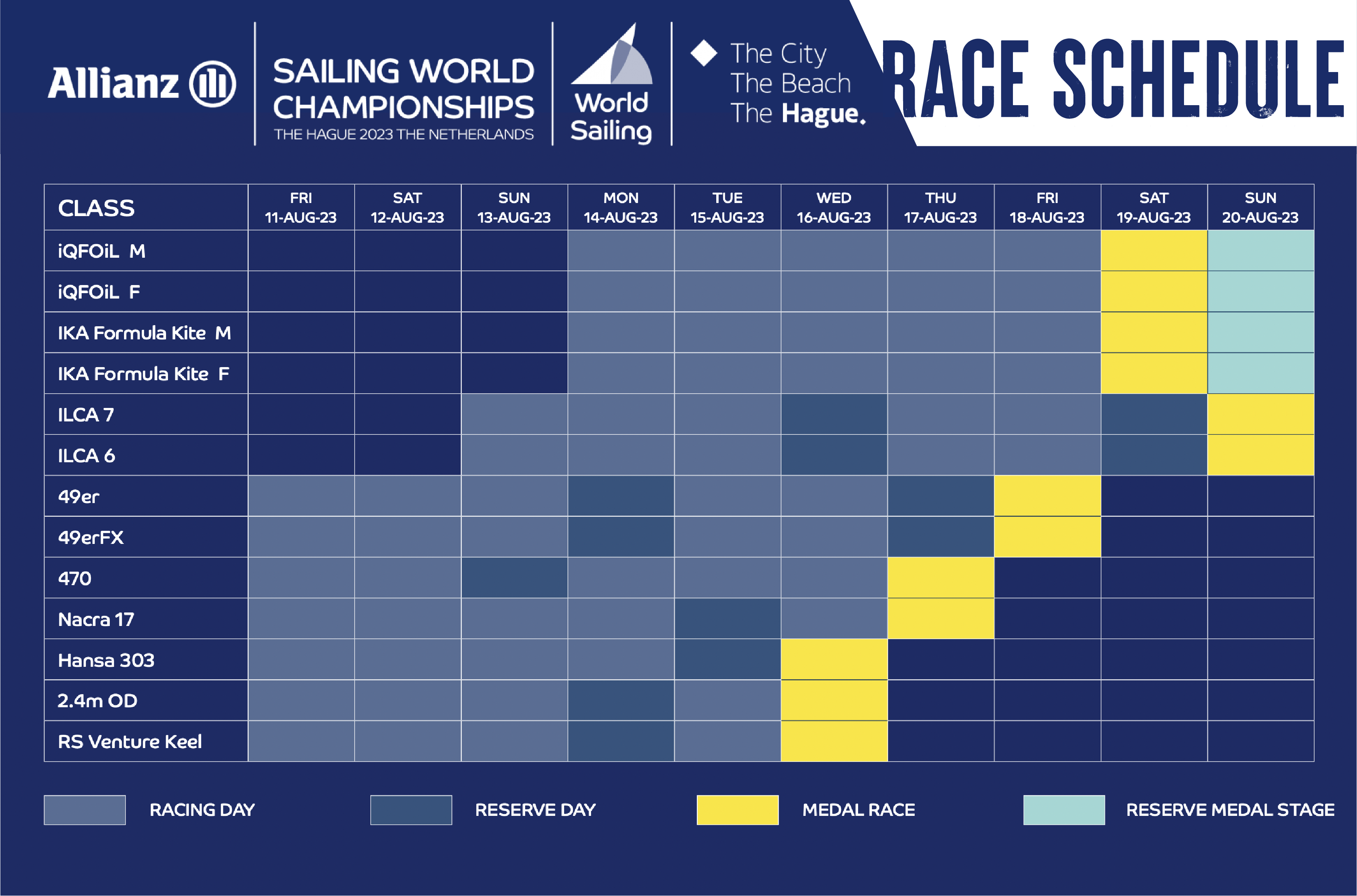 Allianz

SAILING WORLD CHAMPIONSHIPS
THE HAGUE 2023 THE NETHERLANDS

World Sailing

The City
The Beach
The Hague.

RACE SCHEDULE

| CLASS | FRI 11-AUG-23 | SAT 12-AUG-23 | SUN 13-AUG-23 | MON 14-AUG-23 | TUE 15-AUG-23 | WED 16-AUG-23 | THU 17-AUG-23 | FRI 18-AUG-23 | SAT 19-AUG-23 | SUN 20-AUG-23 |
|---|---|---|---|---|---|---|---|---|---|---|
| iQFOiL M | | | | | | | | | | |
| iQFOiL F | | | | | | | | | | |
| IKA Formula Kite M | | | | | | | | | | |
| IKA Formula Kite F | | | | | | | | | | |
| ILCA 7 | | | | | | | | | | |
| ILCA 6 | | | | | | | | | | |
| 49er | | | | | | | | | | |
| 49erFX | | | | | | | | | | |
| 470 | | | | | | | | | | |
| Nacra 17 | | | | | | | | | | |
| Hansa 303 | | | | | | | | | | |
| 2.4m OD | | | | | | | | | | |
| RS Venture Keel | | | | | | | | | | |

RACING DAY
RESERVE DAY
MEDAL RACE
RESERVE MEDAL STAGE